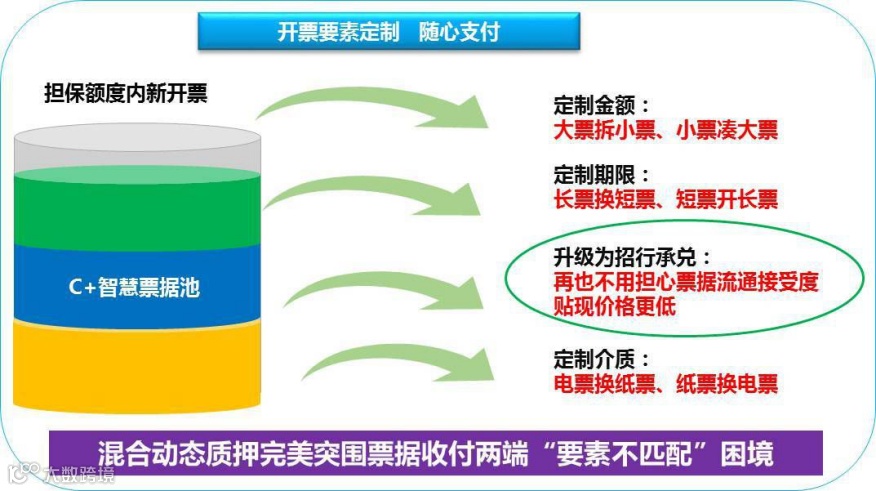 开票要素定制　随心支付

担保额度内新开票

C+智慧票据池

定制金额：
大票拆小票、小票凑大票

定制期限：
长票换短票、短票开长票

升级为招行承兑：
再也不用担心票据流通接受度
贴现价格更低

定制介质：
电票换纸票、纸票换电票

混合动态质押完美突围票据收付两端“要素不匹配”困境

大数跨境